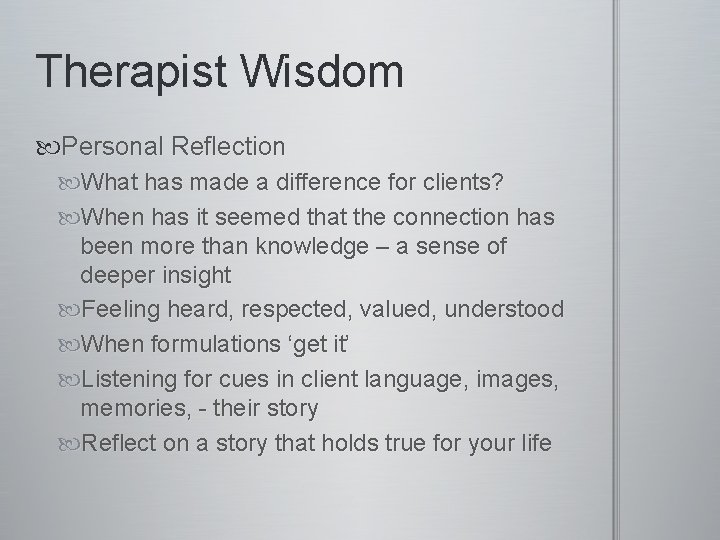 Therapist Wisdom

Personal Reflection

What has made a difference for clients?

When has it seemed that the connection has been more than knowledge – a sense of deeper insight

Feeling heard, respected, valued, understood

When formulations ‘get it’

Listening for cues in client language, images, memories, - their story

Reflect on a story that holds true for your life